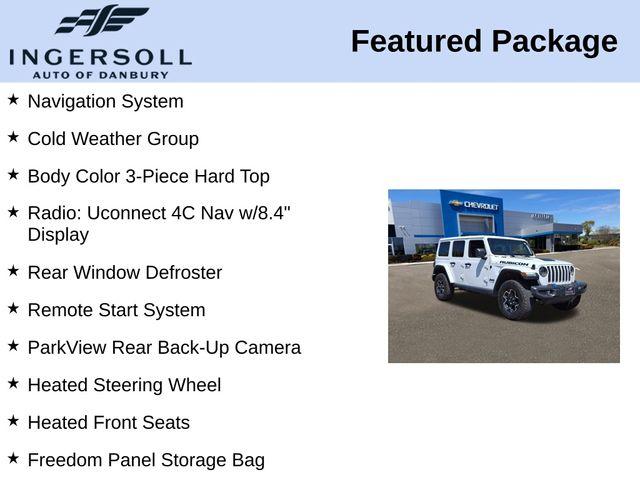 INGERSOLL
AUTO OF DANBURY

Featured Package

★ Navigation System

★ Cold Weather Group

★ Body Color 3-Piece Hard Top

★ Radio: Uconnect 4C Nav w/8.4" Display

★ Rear Window Defroster

★ Remote Start System

★ ParkView Rear Back-Up Camera

★ Heated Steering Wheel

★ Heated Front Seats

★ Freedom Panel Storage Bag

CHEVROLET

RUBICON